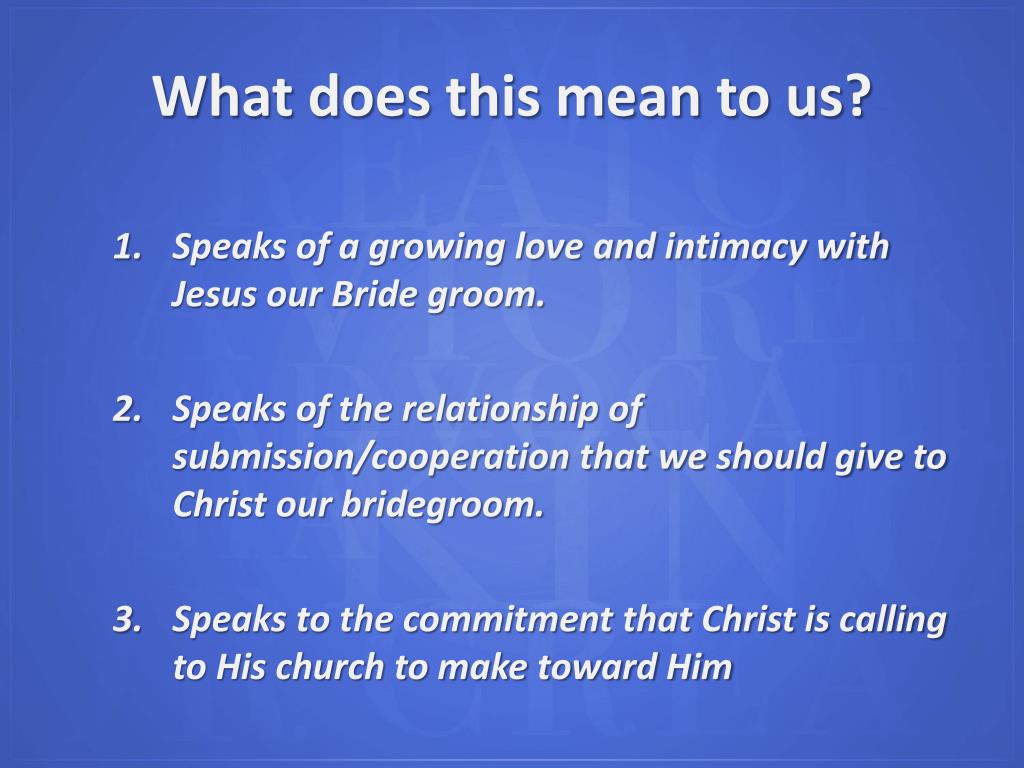 What does this mean to us?

1. Speaks of a growing love and intimacy with Jesus our Bride groom.

2. Speaks of the relationship of submission/cooperation that we should give to Christ our bridegroom.

3. Speaks to the commitment that Christ is calling to His church to make toward Him